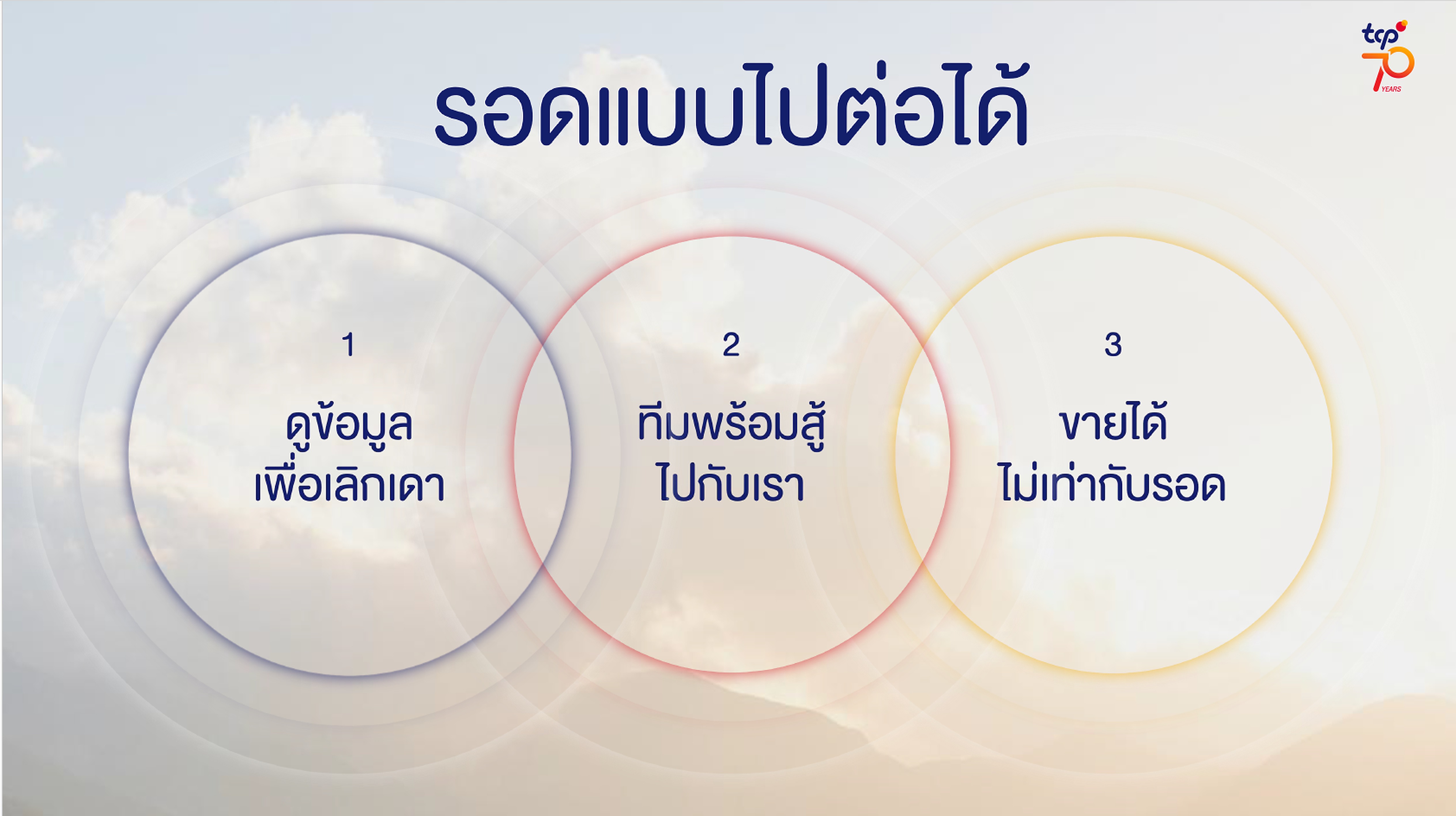 tcp 70 YEARS

รอดแบบไปต่อได้

1
ดูข้อมูล
เพื่อเลิกเดา

2
ทีมพร้อมสู้
ไปกับเรา

3
ขายได้
ไม่เท่ากับรอด